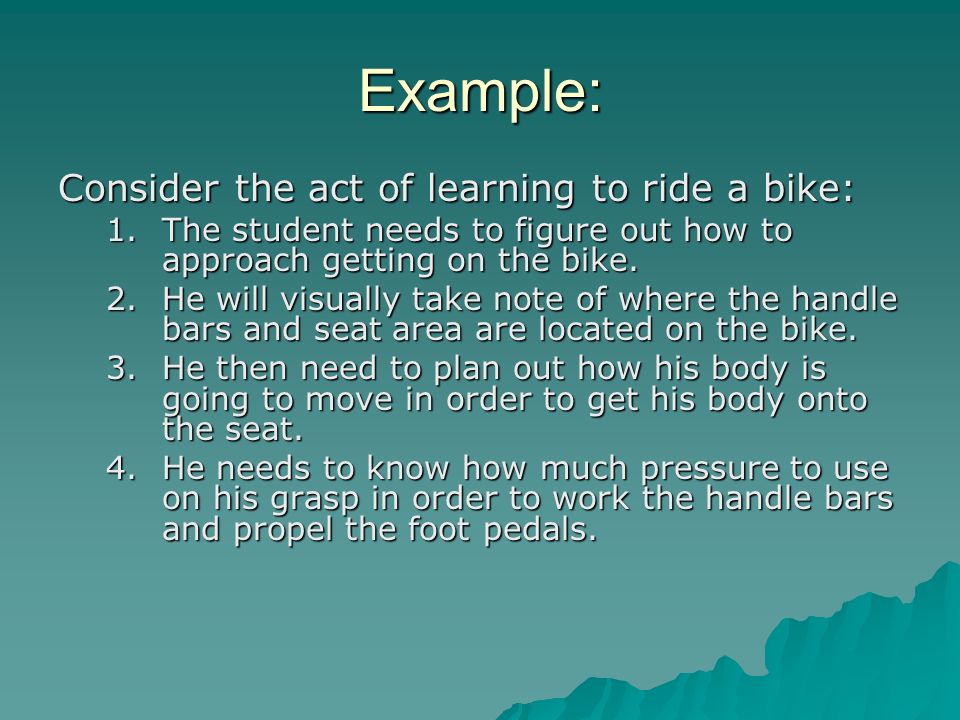 Example:

Consider the act of learning to ride a bike:

1. The student needs to figure out how to approach getting on the bike.
2. He will visually take note of where the handle bars and seat area are located on the bike.
3. He then need to plan out how his body is going to move in order to get his body onto the seat.
4. He needs to know how much pressure to use on his grasp in order to work the handle bars and propel the foot pedals.